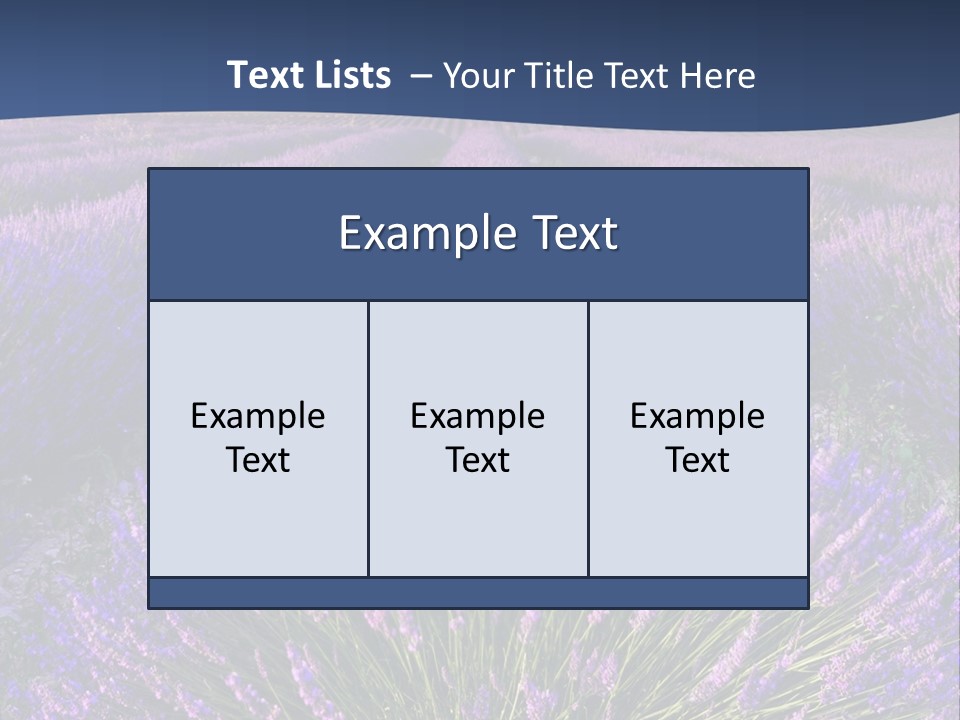 Text Lists – Your Title Text Here

Example Text

Example Text

Example Text

Example Text